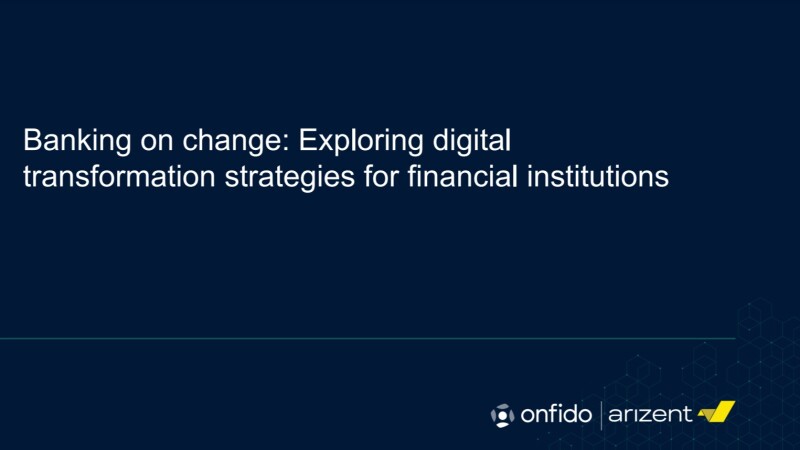 Banking on change: Exploring digital transformation strategies for financial institutions

onfido | arizent